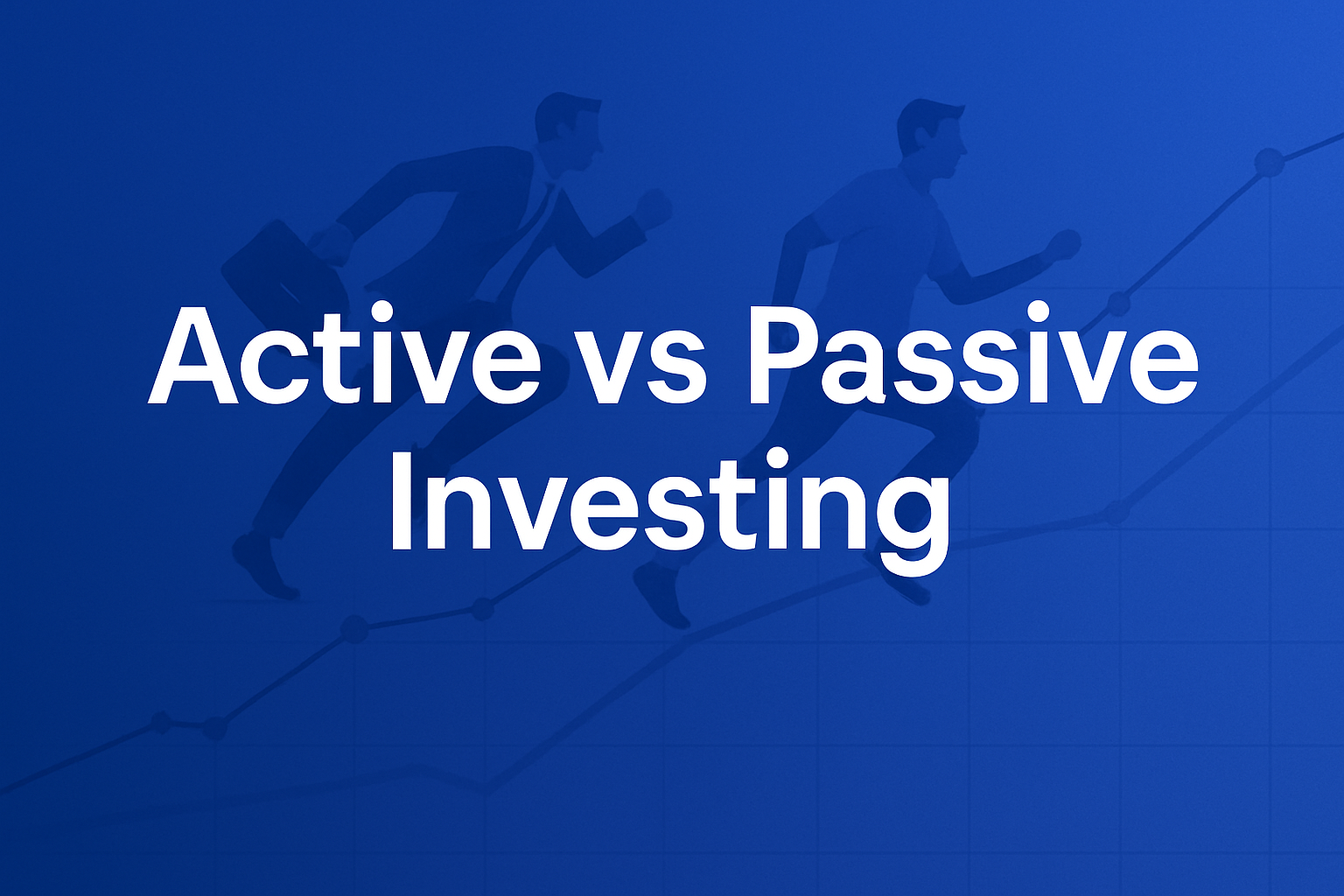 Active vs Passive Investing